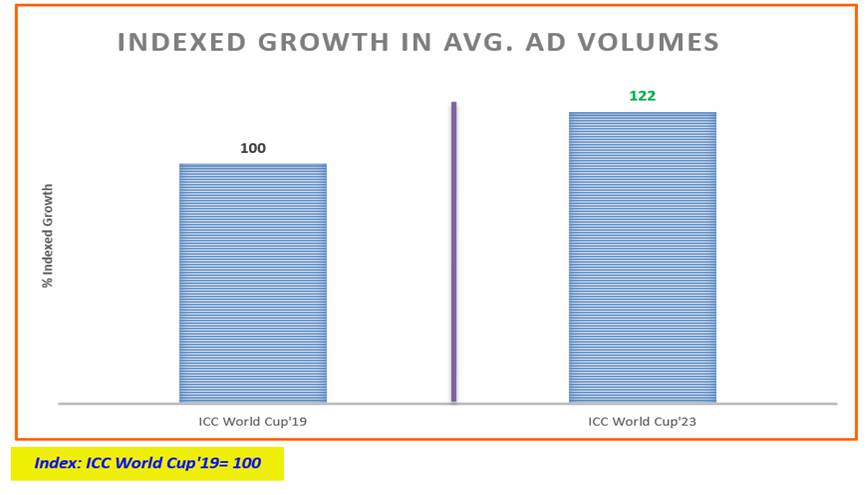 INDEXED GROWTH IN AVG. AD VOLUMES

% Indexed Growth

100

122

ICC World Cup'19

ICC World Cup'23

Index: ICC World Cup'19= 100